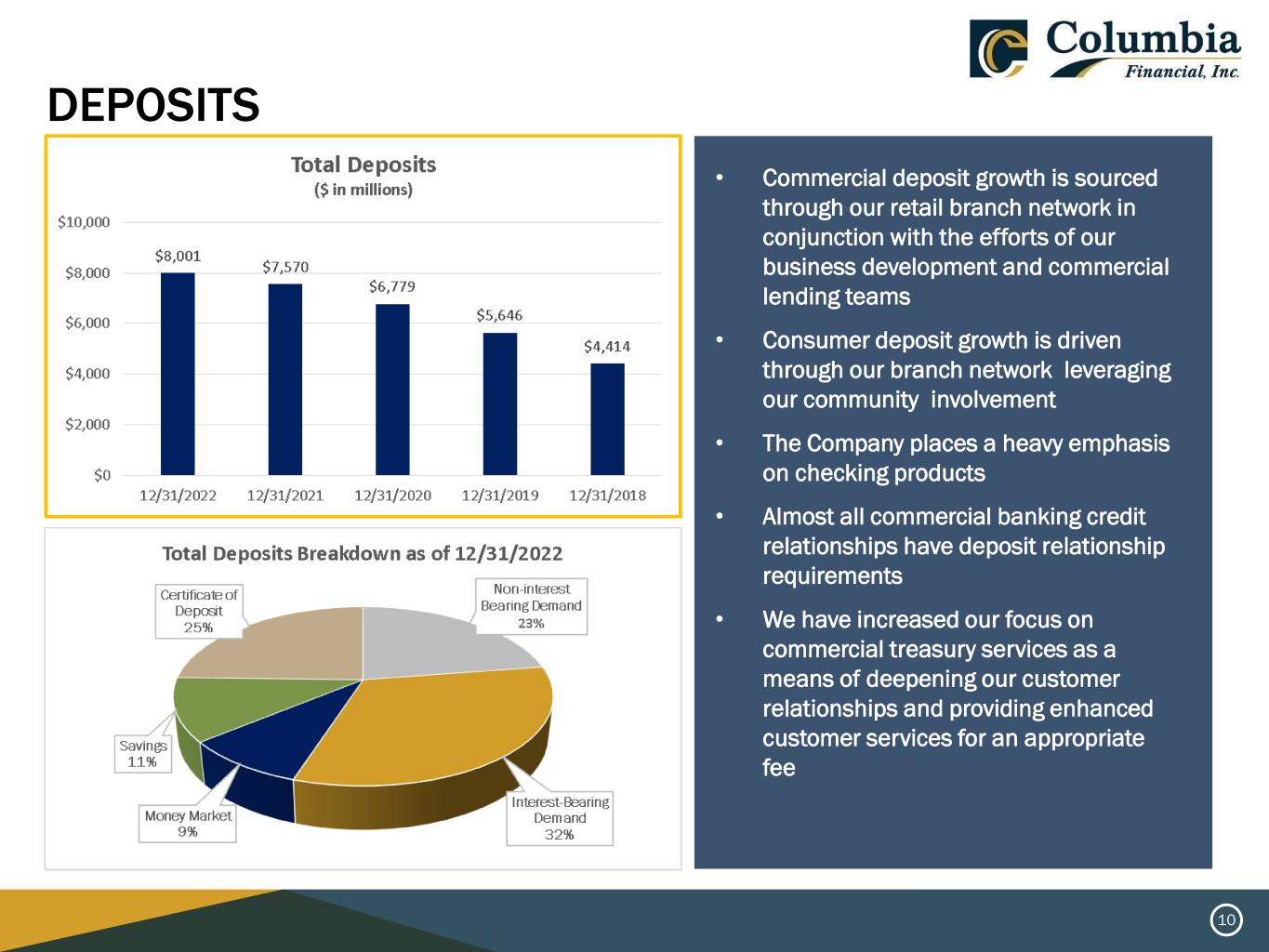 Columbia
Financial, Inc.

DEPOSITS

Total Deposits
($ in millions)

$10,000
$8,000
$6,000
$4,000
$2,000
$0

$8,001
$7,570
$6,779
$5,646
$4,414

12/31/2022
12/31/2021
12/31/2020
12/31/2019
12/31/2018

Total Deposits Breakdown as of 12/31/2022

Certificate of Deposit 25%
Non-interest Bearing Demand 23%
Savings 11%
Money Market 9%
Interest-Bearing Demand 32%

• Commercial deposit growth is sourced through our retail branch network in conjunction with the efforts of our business development and commercial lending teams

• Consumer deposit growth is driven through our branch network leveraging our community involvement

• The Company places a heavy emphasis on checking products

• Almost all commercial banking credit relationships have deposit relationship requirements

• We have increased our focus on commercial treasury services as a means of deepening our customer relationships and providing enhanced customer services for an appropriate fee

10